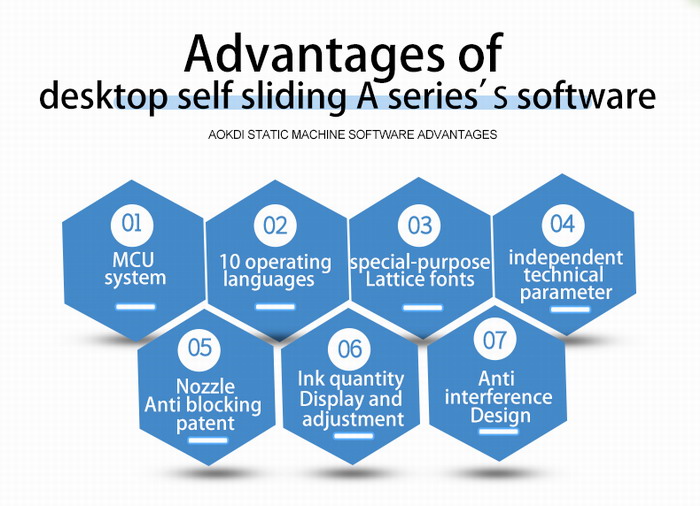 Advantages of
desktop self sliding A series's software

AOKDI STATIC MACHINE SOFTWARE ADVANTAGES

01
MCU system

02
10 operating languages

03
special-purpose Lattice fonts

04
independent technical parameter

05
Nozzle Anti blocking patent

06
Ink quantity Display and adjustment

07
Anti interference Design